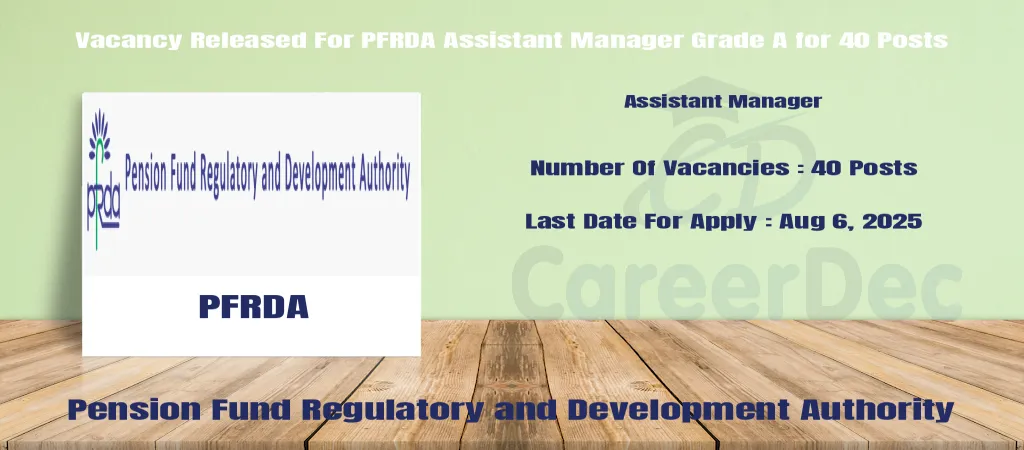 Vacancy Released For PFRDA Assistant Manager Grade A for 40 Posts

pfrda Pension Fund Regulatory and Development Authority

PFRDA

Assistant Manager

Number Of Vacancies : 40 Posts

Last Date For Apply : Aug 6, 2025

CD CareerDec

Pension Fund Regulatory and Development Authority